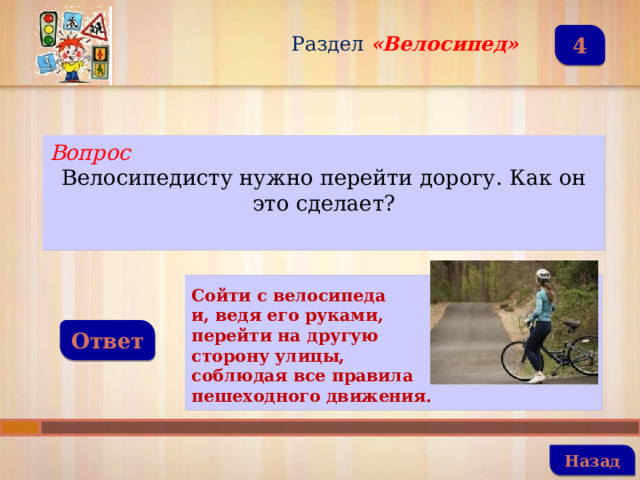 Раздел «Велосипед»

4

Вопрос
Велосипедисту нужно перейти дорогу. Как он это сделает?

Ответ

Сойти с велосипеда и, ведя его руками, перейти на другую сторону улицы, соблюдая все правила пешеходного движения.

Назад